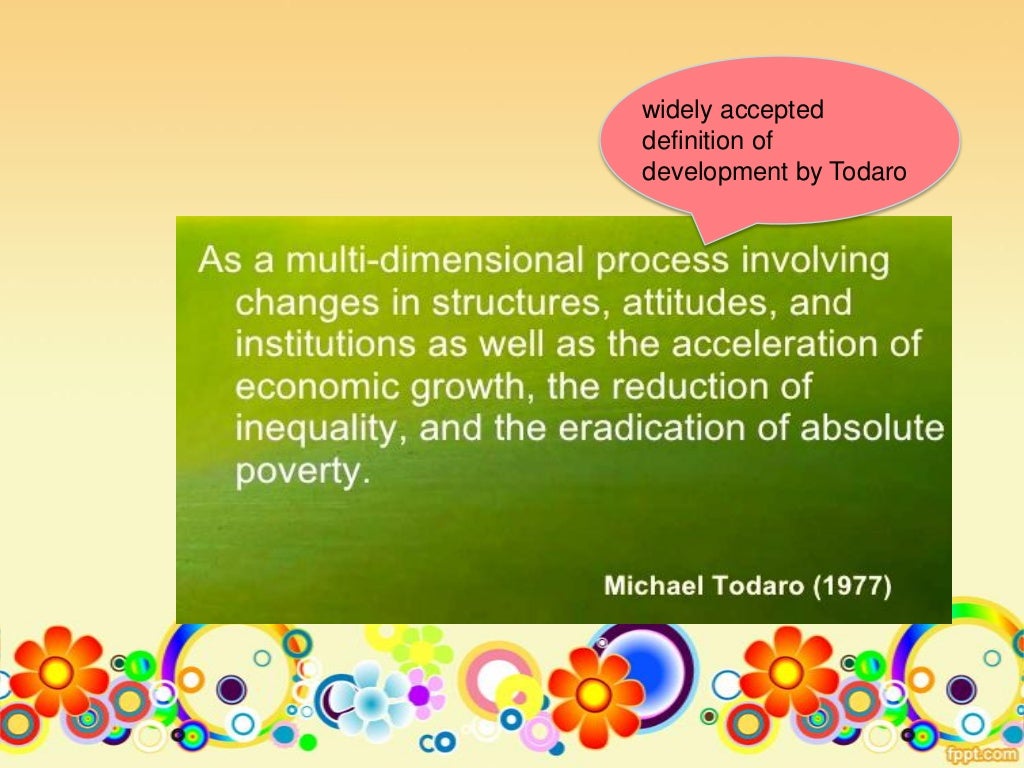 widely accepted definition of development by Todaro

As a multi-dimensional process involving changes in structures, attitudes, and institutions as well as the acceleration of economic growth, the reduction of inequality, and the eradication of absolute poverty.

Michael Todaro (1977)

fppt.com